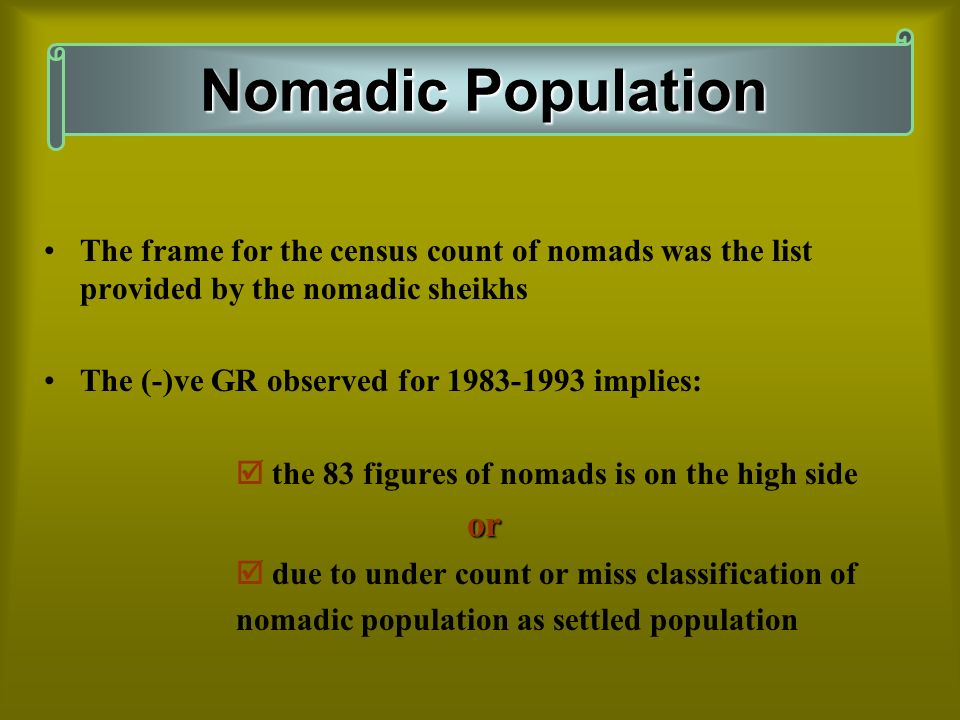 Nomadic Population

• The frame for the census count of nomads was the list provided by the nomadic sheikhs

• The (-)ve GR observed for 1983-1993 implies:

☑ the 83 figures of nomads is on the high side

or

☑ due to under count or miss classification of nomadic population as settled population